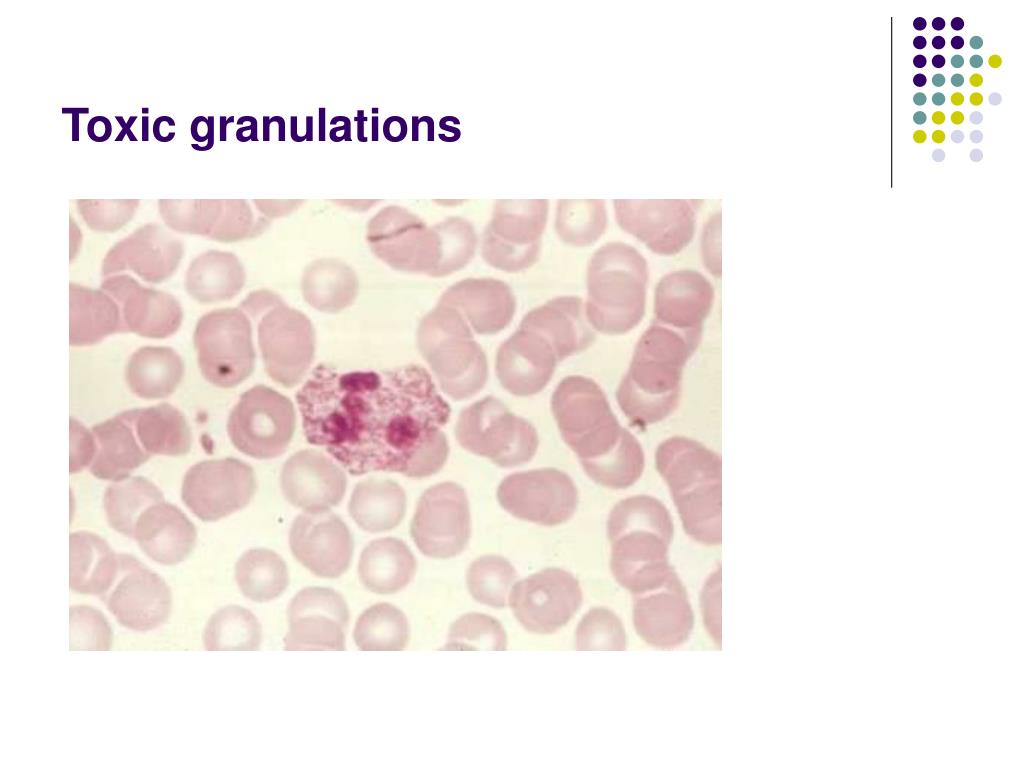 Toxic granulations